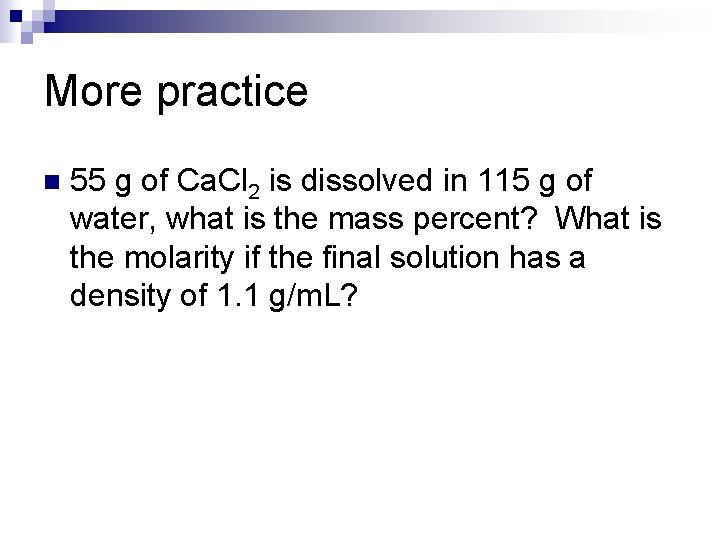 More practice

55 g of $CaCl_2$ is dissolved in 115 g of water, what is the mass percent? What is the molarity if the final solution has a density of 1.1 g/mL?